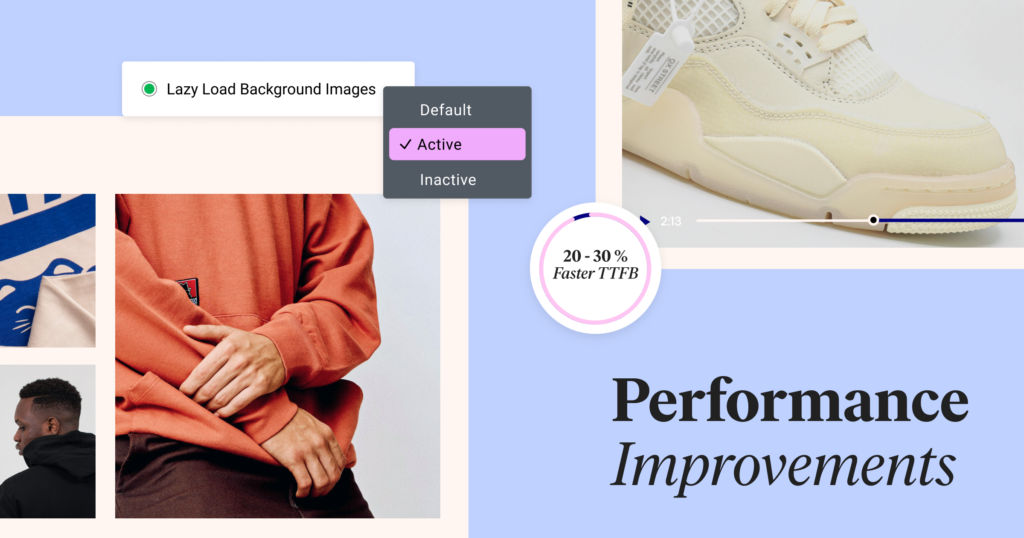 Lazy Load Background Images

Default
✓ Active
Inactive

2:13

20 - 30 %
Faster TTFB

Performance
Improvements